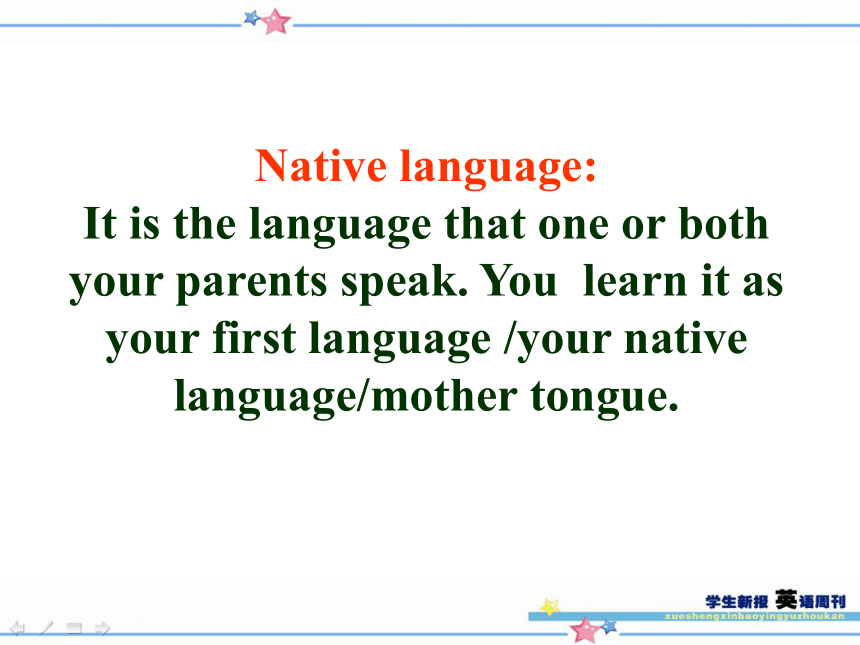 Native language:
It is the language that one or both your parents speak. You learn it as your first language /your native language/mother tongue.

学生新报 英语周刊
xueshengxinbaoyingyuzhoukan